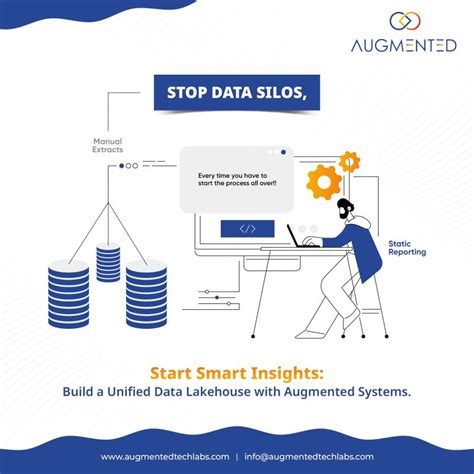 AUGMENTED

STOP DATA SILOS,

Manual Extracts

Every time you have to start the process all over!!

</>

Static Reporting

Start Smart Insights:
Build a Unified Data Lakehouse with Augmented Systems.

www.augmentedtechlabs.com | info@augmentedtechlabs.com